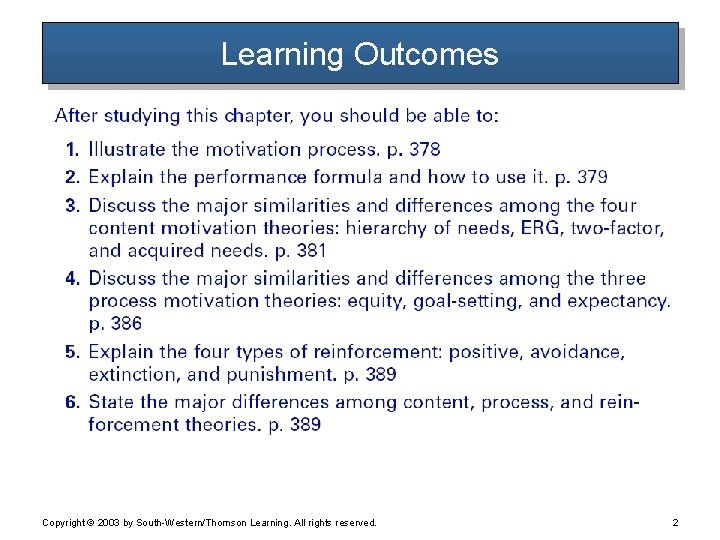 Learning Outcomes

After studying this chapter, you should be able to:

1. Illustrate the motivation process. p. 378
2. Explain the performance formula and how to use it. p. 379
3. Discuss the major similarities and differences among the four content motivation theories: hierarchy of needs, ERG, two-factor, and acquired needs. p. 381
4. Discuss the major similarities and differences among the three process motivation theories: equity, goal-setting, and expectancy. p. 386
5. Explain the four types of reinforcement: positive, avoidance, extinction, and punishment. p. 389
6. State the major differences among content, process, and reinforcement theories. p. 389

Copyright © 2003 by South-Western/Thomson Learning. All rights reserved.

2